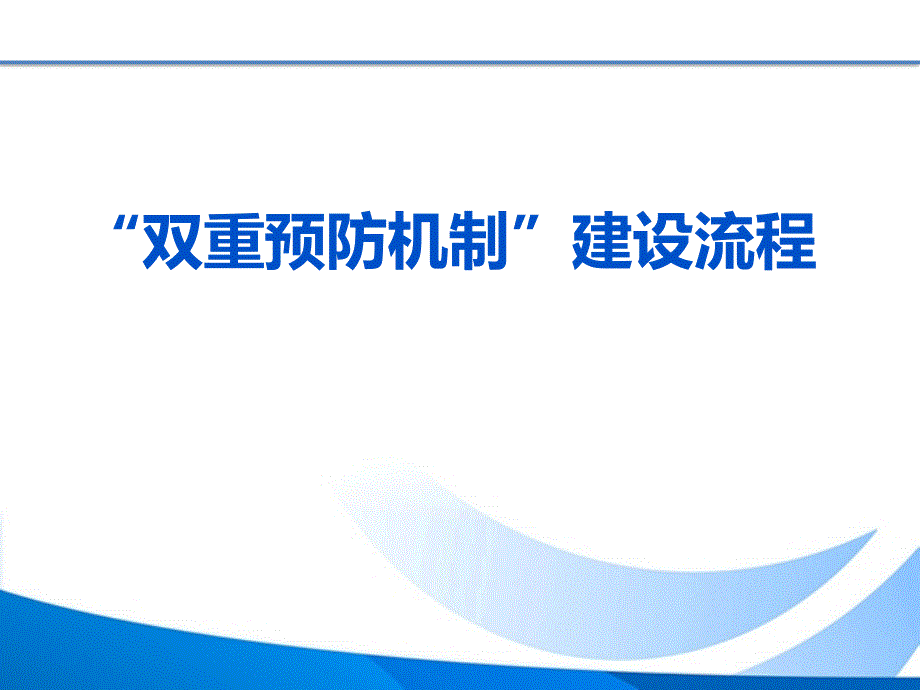 “双重预防机制”建设流程